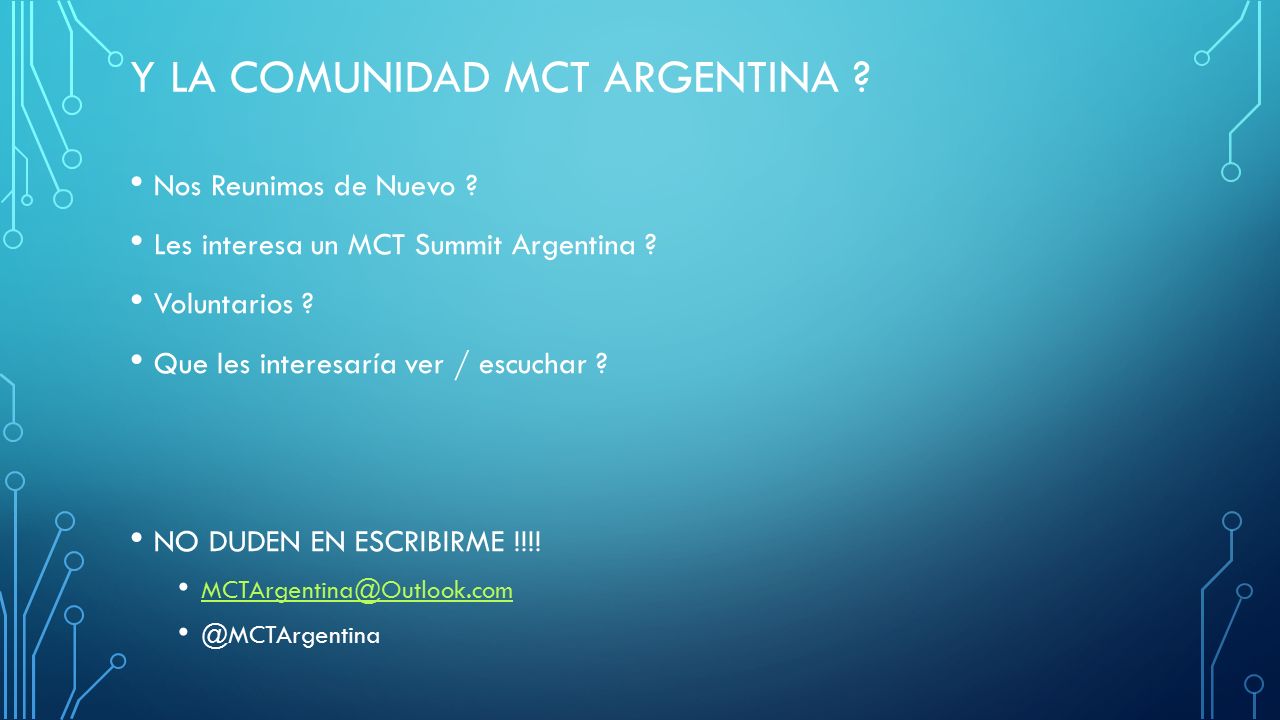 Y LA COMUNIDAD MCT ARGENTINA ?

• Nos Reunimos de Nuevo ?
• Les interesa un MCT Summit Argentina ?
• Voluntarios ?
• Que les interesaría ver / escuchar ?

• NO DUDEN EN ESCRIBIRME !!!!
  • MCTArgentina@Outlook.com
  • @MCTArgentina